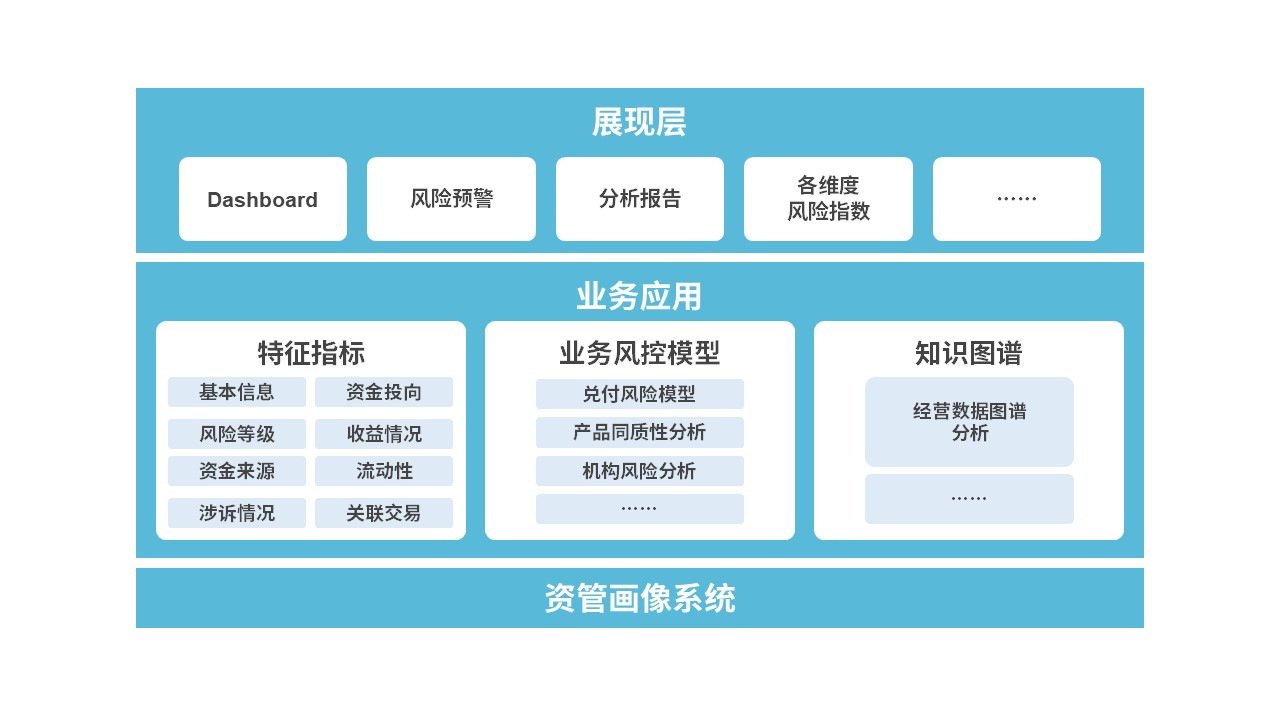 展现层

Dashboard

风险预警

分析报告

各维度
风险指数

……

业务应用

特征指标

基本信息

资金投向

风险等级

收益情况

资金来源

流动性

涉诉情况

关联交易

业务风控模型

兑付风险模型

产品同质性分析

机构风险分析

……

知识图谱

经营数据图谱
分析

……

资管画像系统